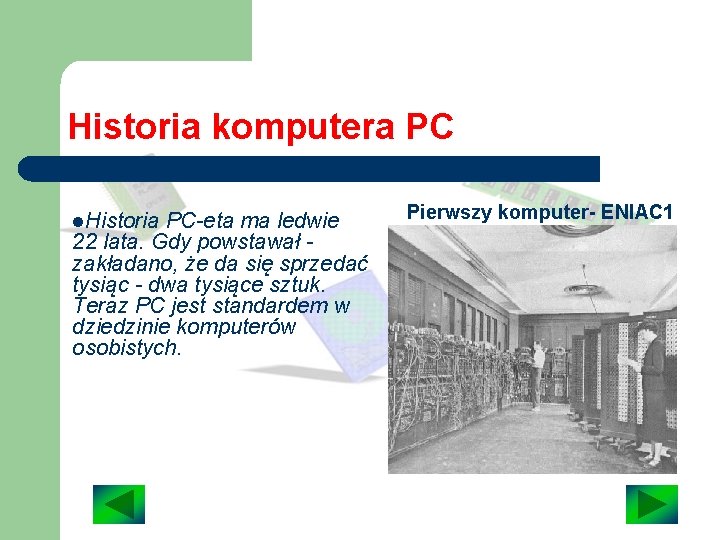 Historia komputera PC

●Historia PC-eta ma ledwie 22 lata. Gdy powstawał - zakładano, że da się sprzedać tysiąc - dwa tysiące sztuk. Teraz PC jest standardem w dziedzinie komputerów osobistych.

Pierwszy komputer- ENIAC1